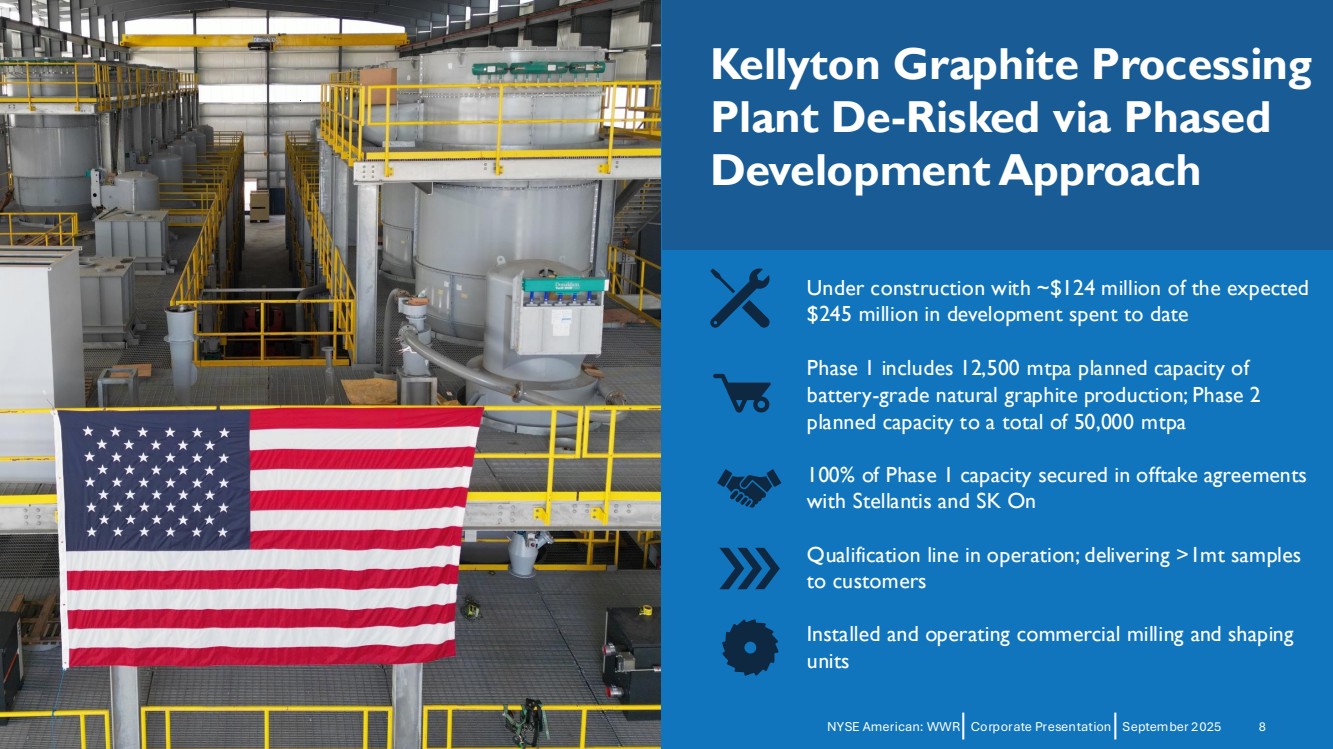 Kellyton Graphite Processing Plant De-Risked via Phased Development Approach

Under construction with ~\$124 million of the expected \$245 million in development spent to date

Phase 1 includes 12,500 mtpa planned capacity of battery-grade natural graphite production; Phase 2 planned capacity to a total of 50,000 mtpa

100% of Phase 1 capacity secured in offtake agreements with Stellantis and SK On

Qualification line in operation; delivering >1mt samples to customers

Installed and operating commercial milling and shaping units

NYSE American: WWR | Corporate Presentation | September 2025 8